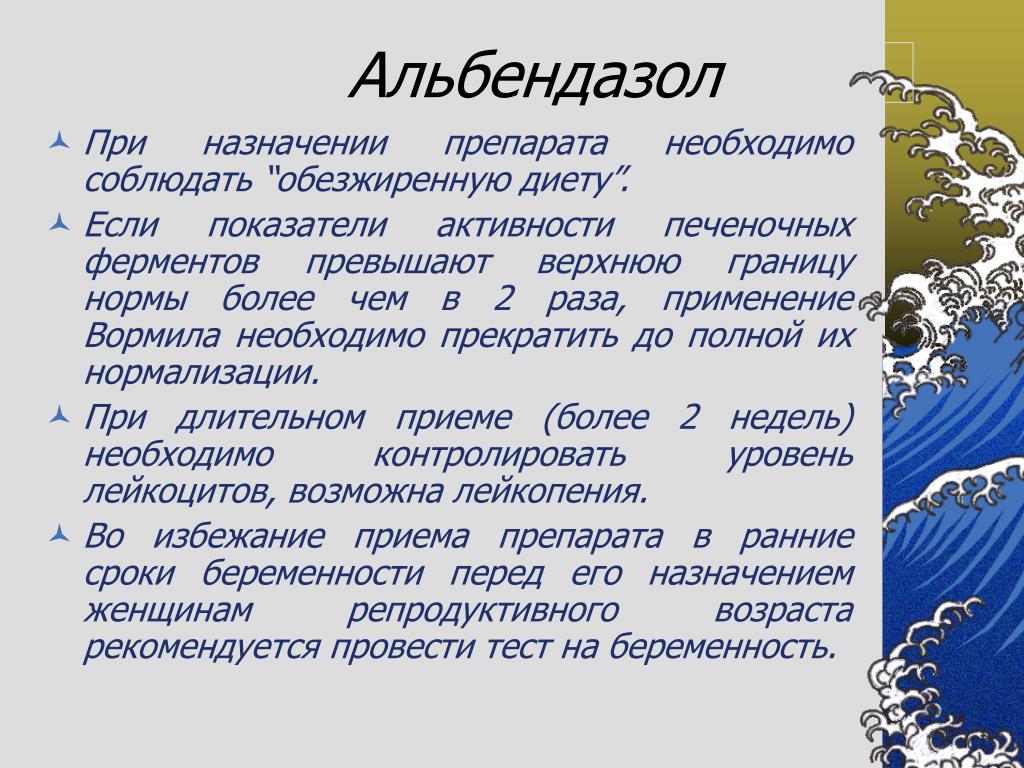 Альбендазол

При назначении препарата необходимо соблюдать “обезжиренную диету”.

Если показатели активности печеночных ферментов превышают верхнюю границу нормы более чем в 2 раза, применение Вормила необходимо прекратить до полной их нормализации.

При длительном приеме (более 2 недель) необходимо контролировать уровень лейкоцитов, возможна лейкопения.

Во избежание приема препарата в ранние сроки беременности перед его назначением женщинам репродуктивного возраста рекомендуется провести тест на беременность.